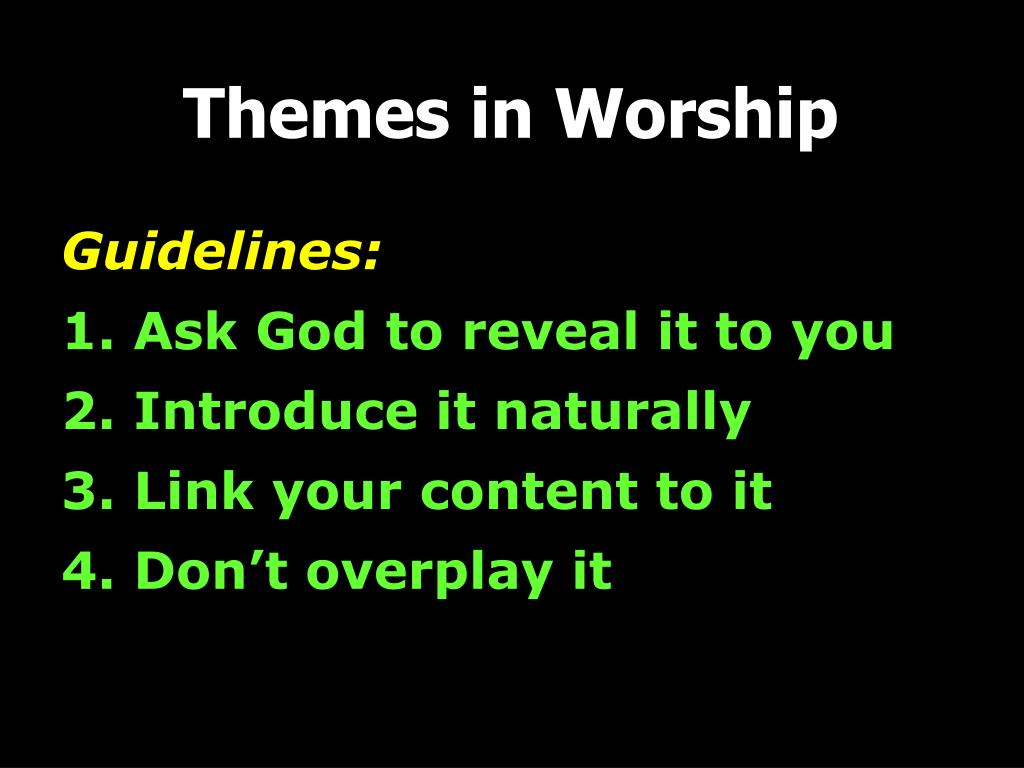 Themes in Worship

Guidelines:

1. Ask God to reveal it to you
2. Introduce it naturally
3. Link your content to it
4. Don’t overplay it